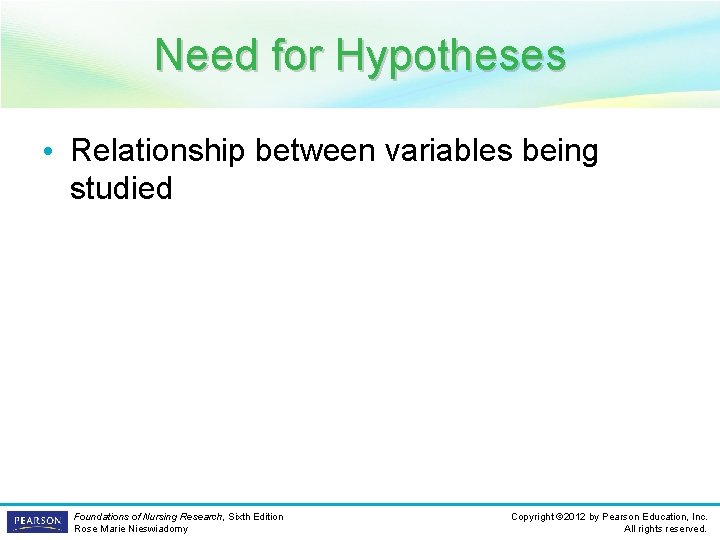 Need for Hypotheses

• Relationship between variables being studied

PEARSON

Foundations of Nursing Research, Sixth Edition
Rose Marie Nieswiadomy

Copyright ©2012 by Pearson Education, Inc.
All rights reserved.